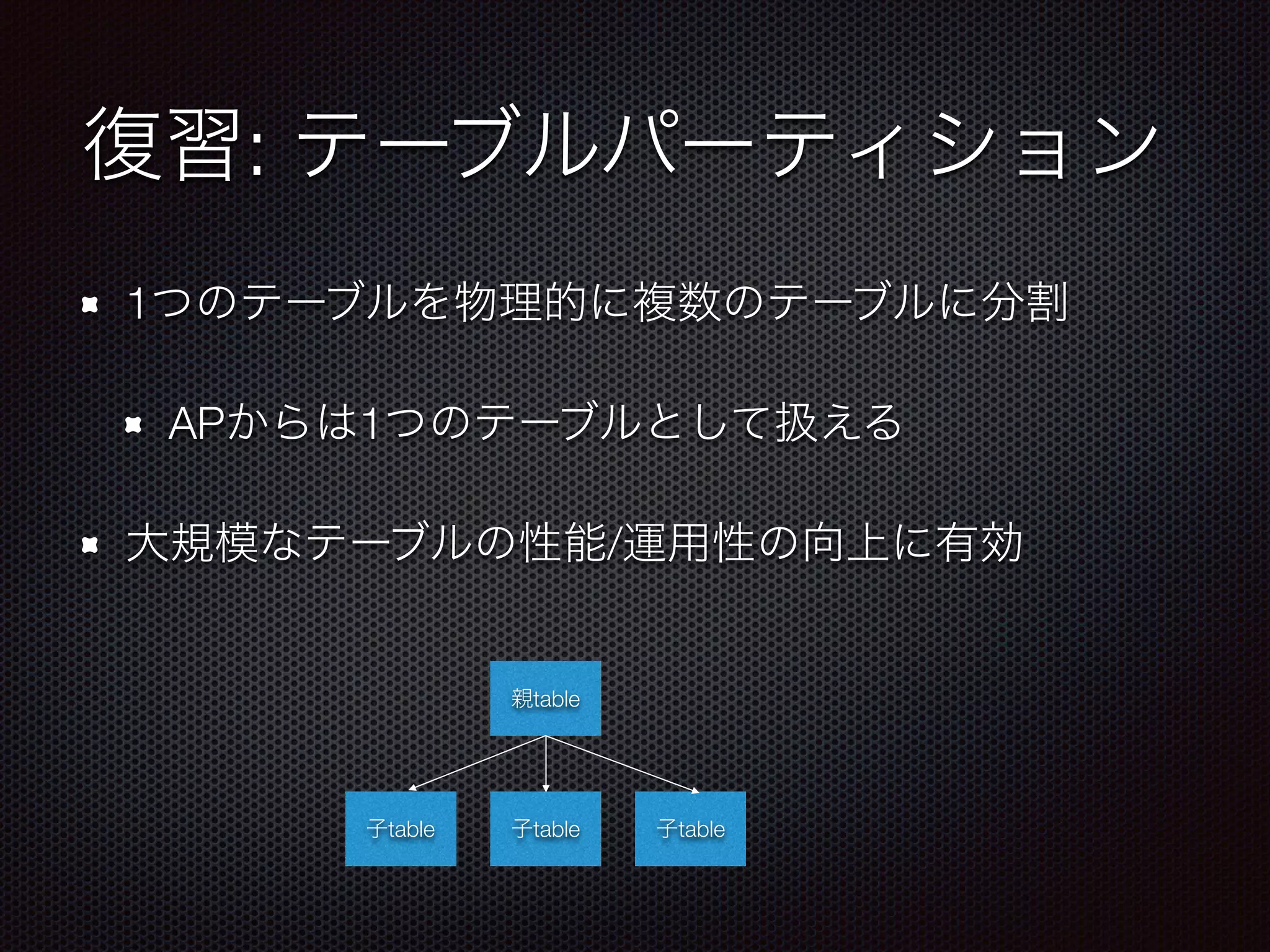 復習: テーブルパーティション

1つのテーブルを物理的に複数のテーブルに分割

APからは1つのテーブルとして扱える

大規模なテーブルの性能/運用性の向上に有効

親table

子table

子table

子table